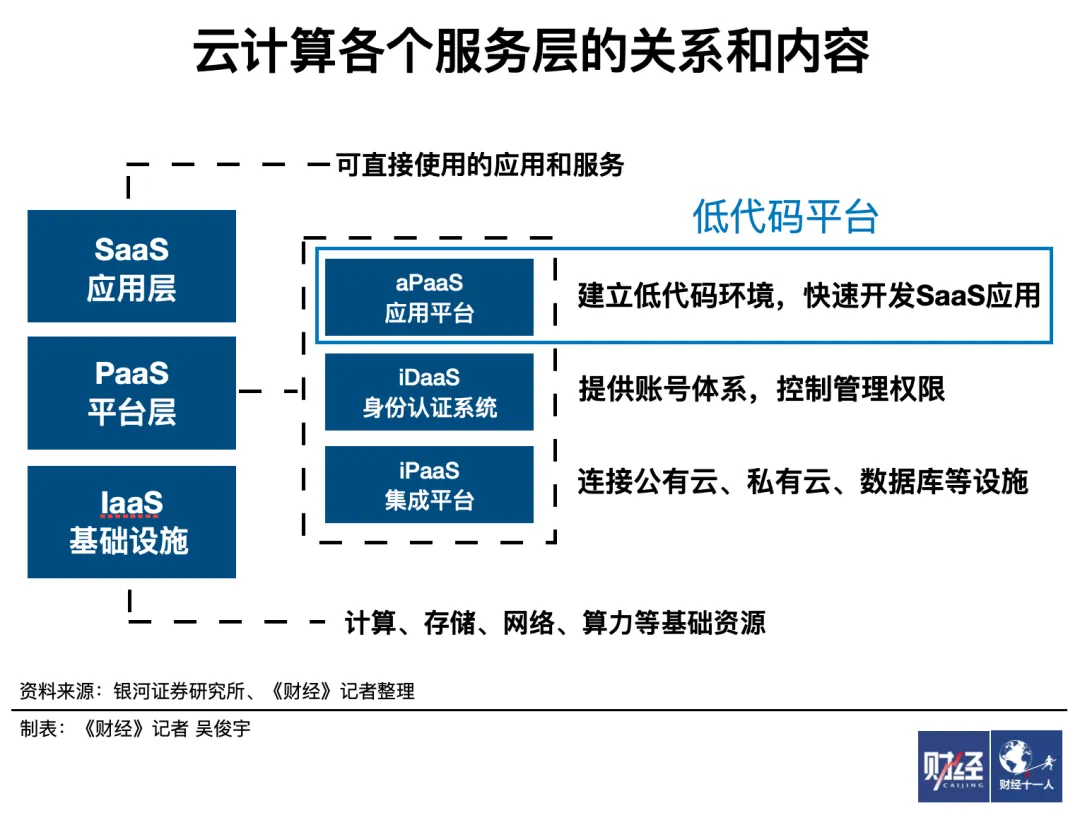 云计算各个服务层的关系和内容

可直接使用的应用和服务

SaaS
应用层

PaaS
平台层

IaaS
基础设施

低代码平台

aPaaS
应用平台

建立低代码环境，快速开发SaaS应用

iDaaS
身份认证系统

提供账号体系，控制管理权限

iPaaS
集成平台

连接公有云、私有云、数据库等设施

计算、存储、网络、算力等基础资源

资料来源：银河证券研究所、《财经》记者整理

制表：《财经》记者 吴俊宇

财经
CAIJING

财经十一人